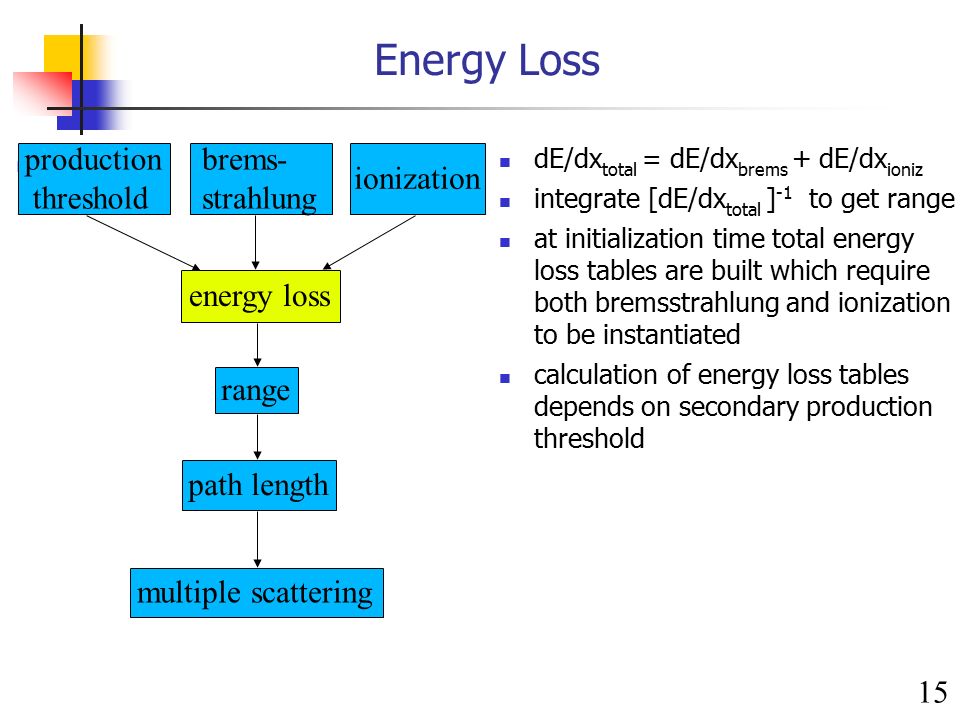 Energy Loss

production threshold

brems-strahlung

ionization

energy loss

range

path length

multiple scattering

- $dE/dx_{total} = dE/dx_{brems} + dE/dx_{ioniz}$
- integrate $[dE/dx_{total}]^{-1}$ to get range
- at initialization time total energy loss tables are built which require both bremsstrahlung and ionization to be instantiated
- calculation of energy loss tables depends on secondary production threshold

15